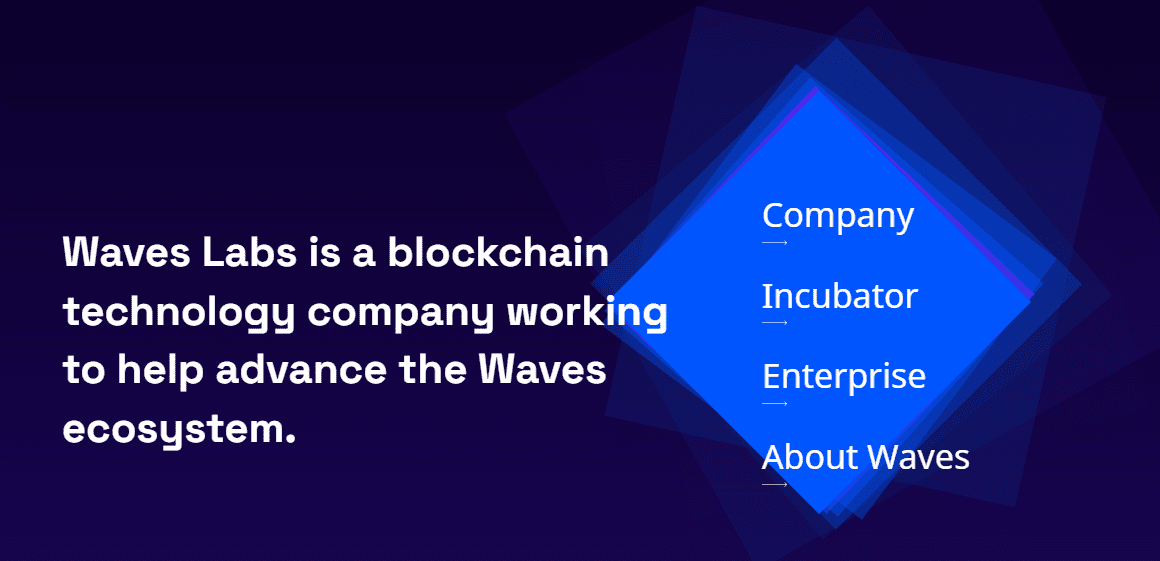 Waves Labs is a blockchain technology company working to help advance the Waves ecosystem.

Company
⟶

Incubator
⟶

Enterprise
⟶

About Waves
⟶